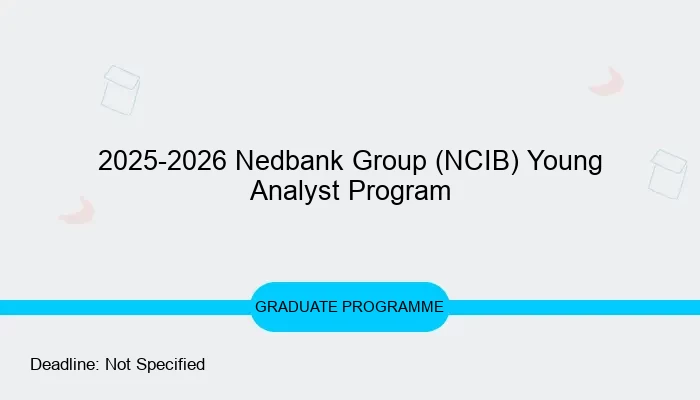 2025-2026 Nedbank Group (NCIB) Young Analyst Program

GRADUATE PROGRAMME

Deadline: Not Specified